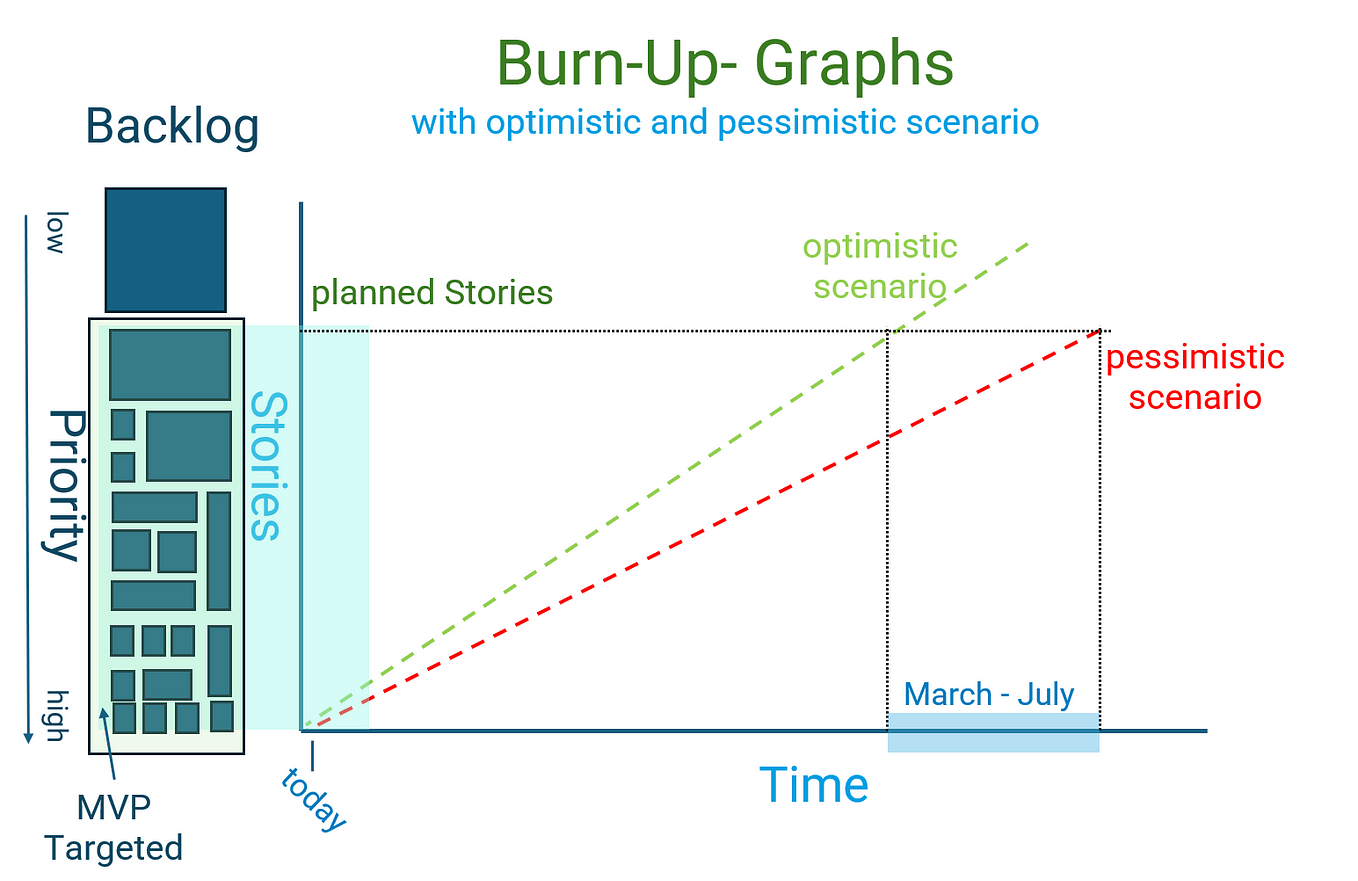 Burn-Up- Graphs
with optimistic and pessimistic scenario

Backlog

low
Priority
high

Stories

MVP Targeted

planned Stories

optimistic scenario

pessimistic scenario

March - July

today

Time